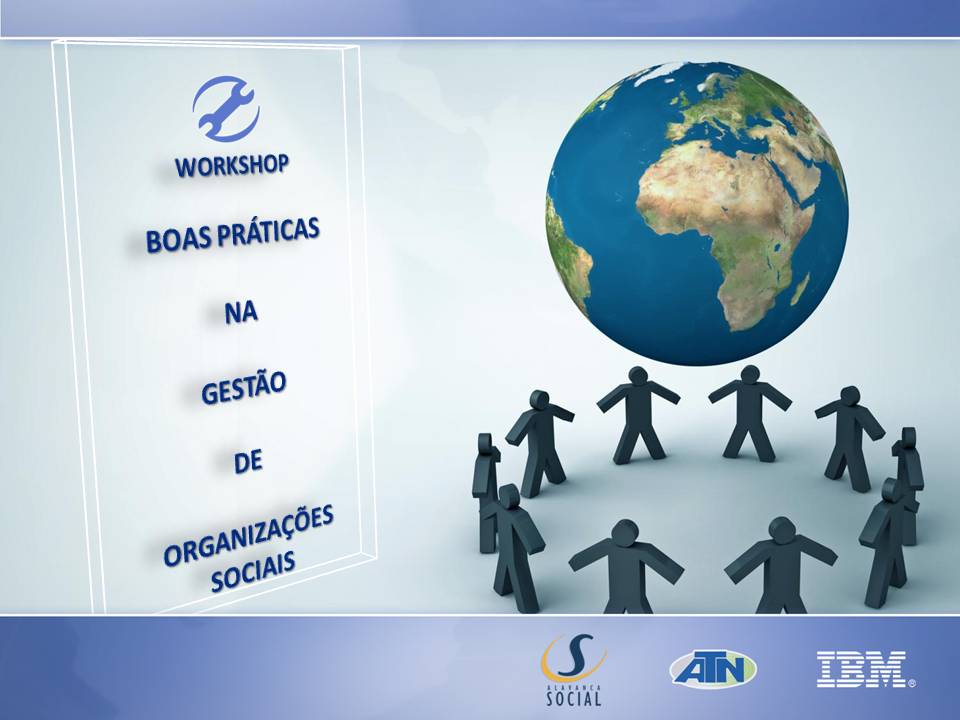 WORKSHOP

BOAS PRÁTICAS

NA

GESTÃO

DE

ORGANIZAÇÕES SOCIAIS

ALAVANCA SOCIAL

ATN

IBM